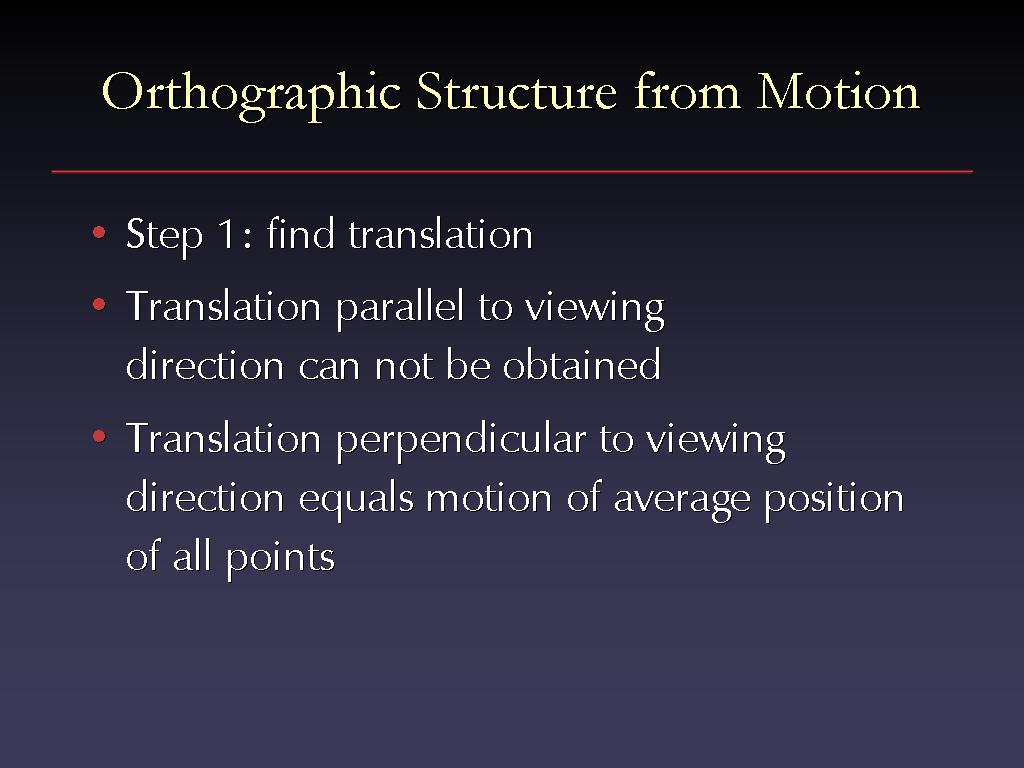 Orthographic Structure from Motion

• Step 1: find translation

• Translation parallel to viewing direction can not be obtained

• Translation perpendicular to viewing direction equals motion of average position of all points